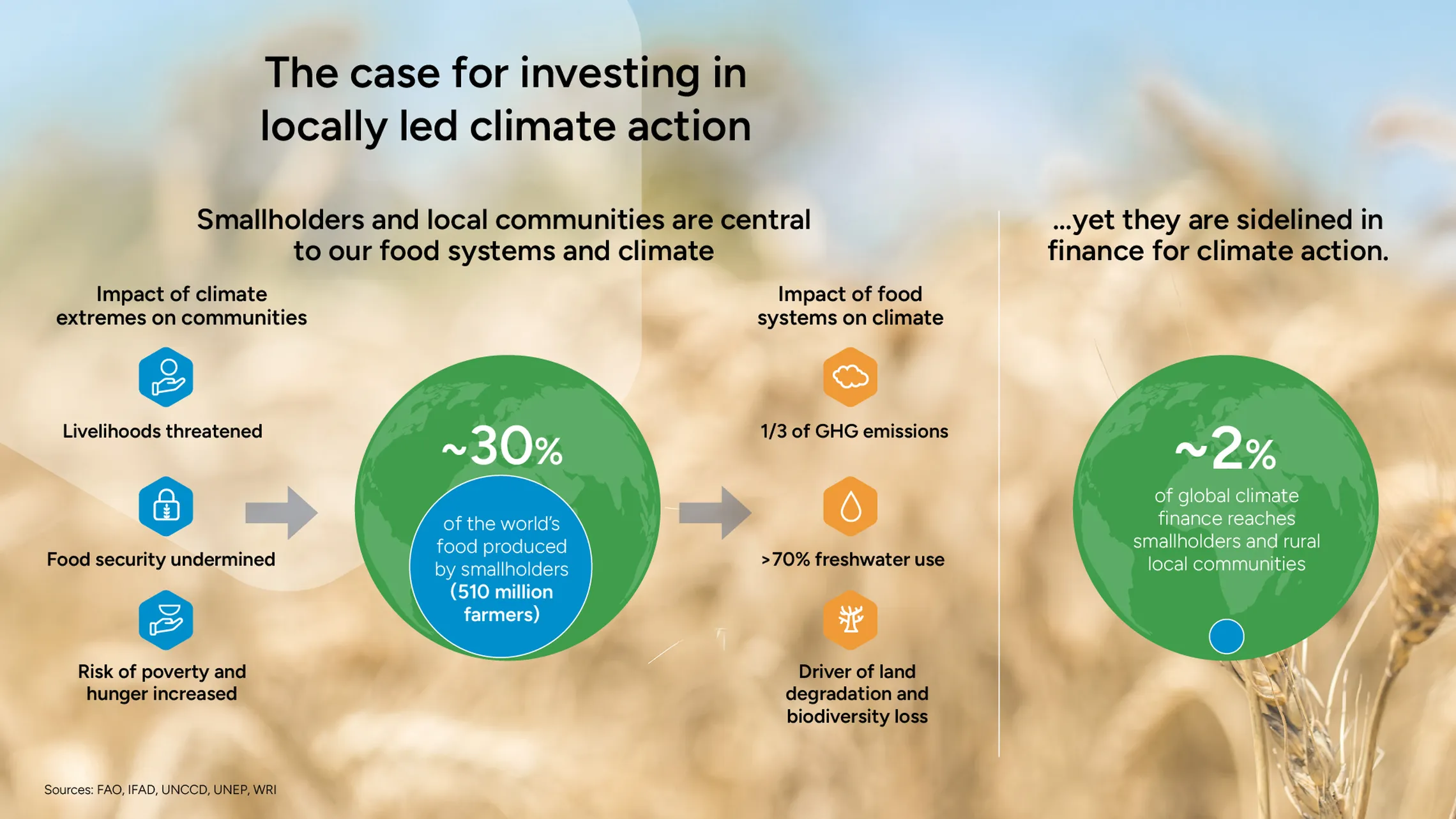 The case for investing in locally led climate action

Smallholders and local communities are central to our food systems and climate

Impact of climate extremes on communities

Livelihoods threatened

Food security undermined

Risk of poverty and hunger increased

~30%

of the world's food produced by smallholders (510 million farmers)

Impact of food systems on climate

1/3 of GHG emissions

>70% freshwater use

Driver of land degradation and biodiversity loss

...yet they are sidelined in finance for climate action.

~2%

of global climate finance reaches smallholders and rural local communities

Sources: FAO, IFAD, UNCCD, UNEP, WRI